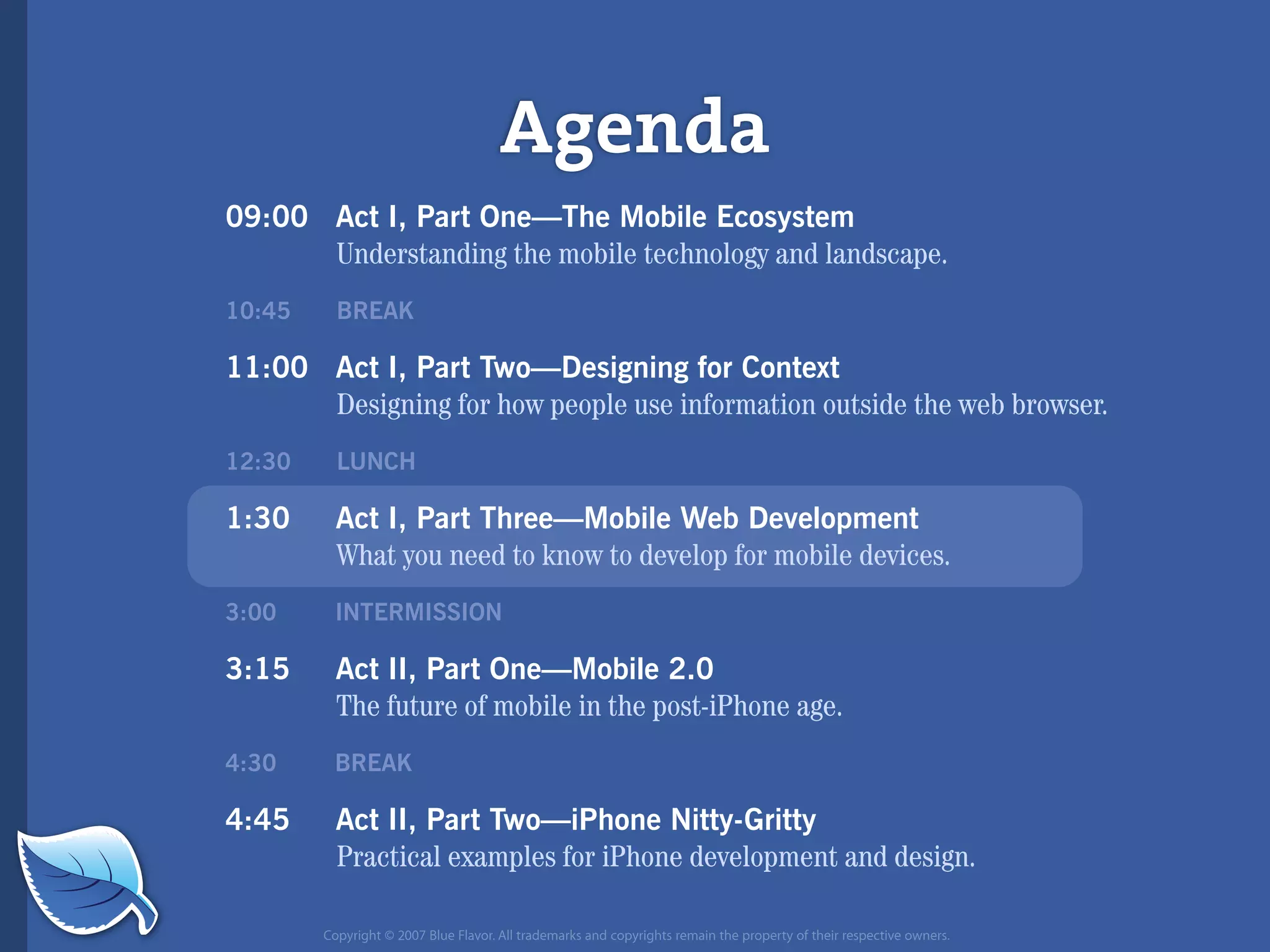 Agenda

09:00 Act I, Part One—The Mobile Ecosystem
Understanding the mobile technology and landscape.

10:45 BREAK

11:00 Act I, Part Two—Designing for Context
Designing for how people use information outside the web browser.

12:30 LUNCH

1:30 Act I, Part Three—Mobile Web Development
What you need to know to develop for mobile devices.

3:00 INTERMISSION

3:15 Act II, Part One—Mobile 2.0
The future of mobile in the post-iPhone age.

4:30 BREAK

4:45 Act II, Part Two—iPhone Nitty-Gritty
Practical examples for iPhone development and design.

Copyright © 2007 Blue Flavor. All trademarks and copyrights remain the property of their respective owners.